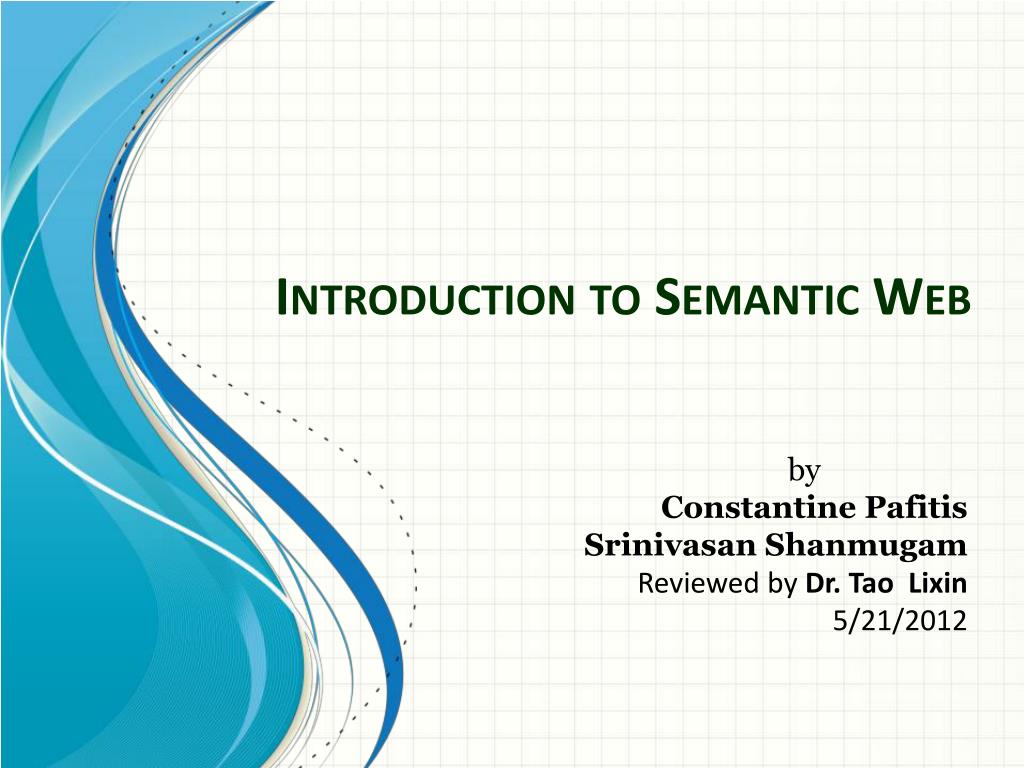 INTRODUCTION TO SEMANTIC WEB

by
Constantine Pafitis
Srinivasan Shanmugam
Reviewed by Dr. Tao Lixin
5/21/2012